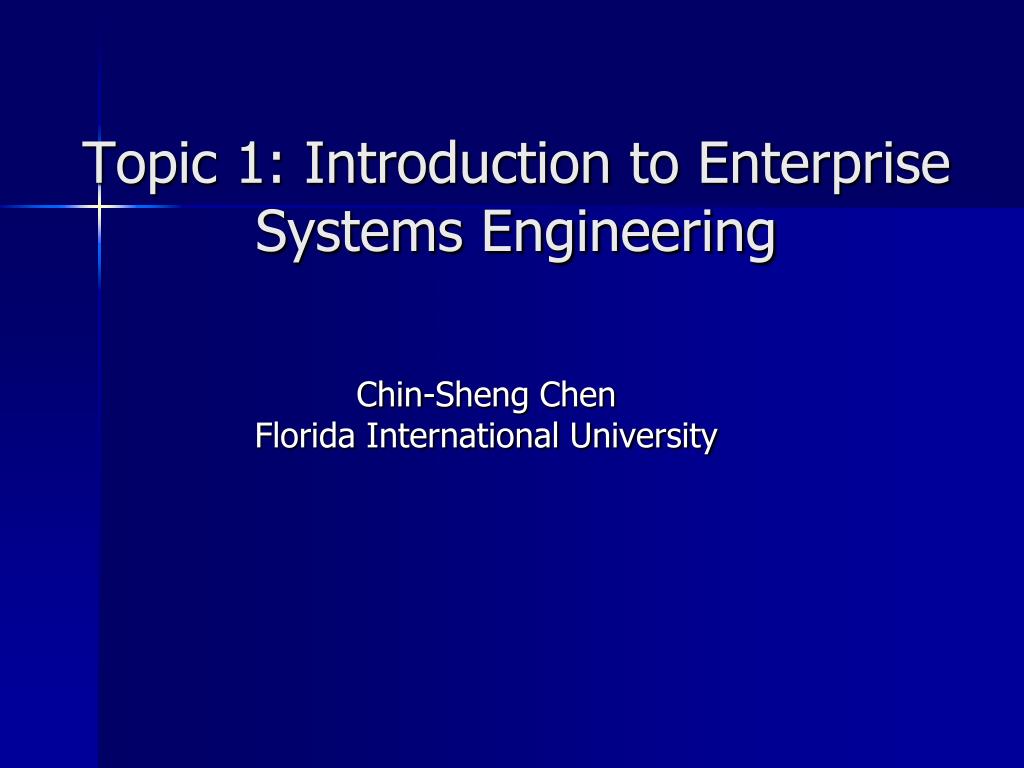 Topic 1: Introduction to Enterprise Systems Engineering

Chin-Sheng Chen
Florida International University